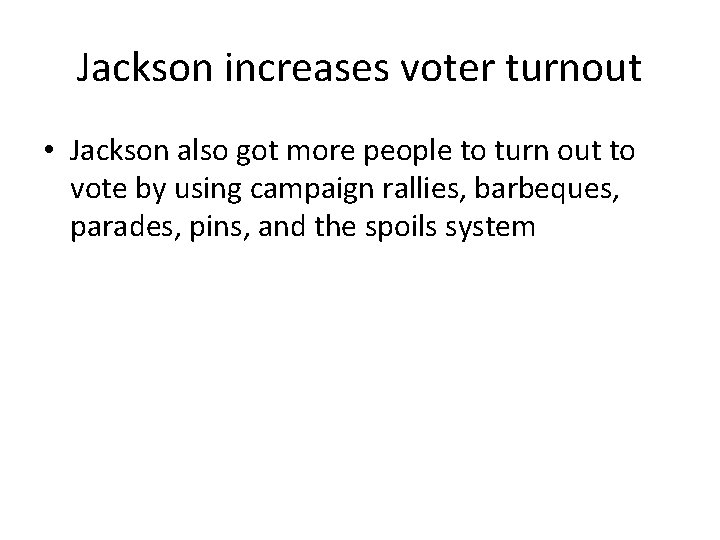 Jackson increases voter turnout

• Jackson also got more people to turn out to vote by using campaign rallies, barbeques, parades, pins, and the spoils system